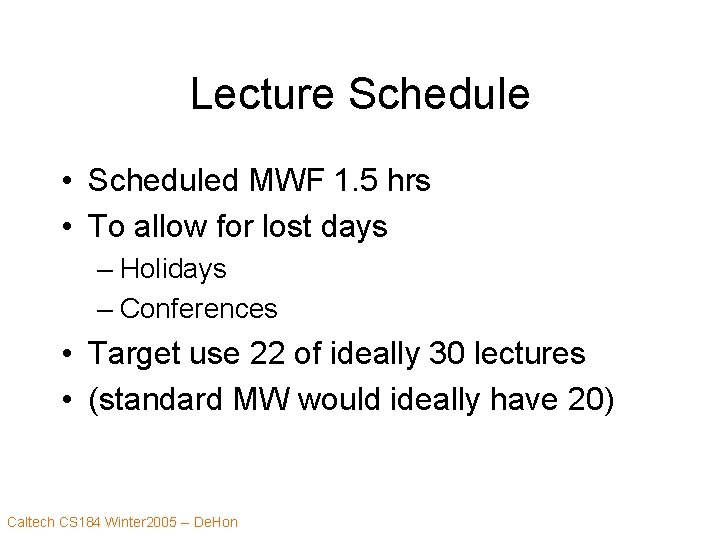 Lecture Schedule

• Scheduled MWF 1.5 hrs
• To allow for lost days
– Holidays
– Conferences
• Target use 22 of ideally 30 lectures
• (standard MW would ideally have 20)

Caltech CS184 Winter2005 – DeHon